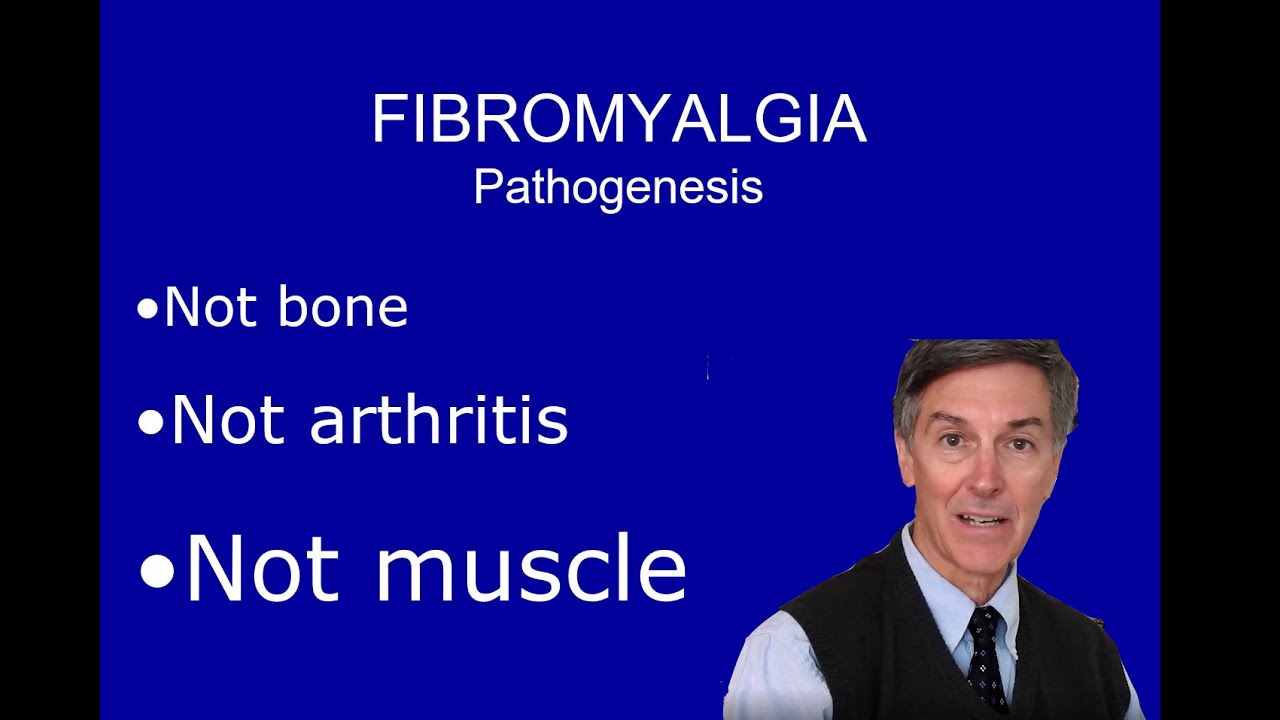 FIBROMYALGIA
Pathogenesis

•Not bone

•Not arthritis

•Not muscle